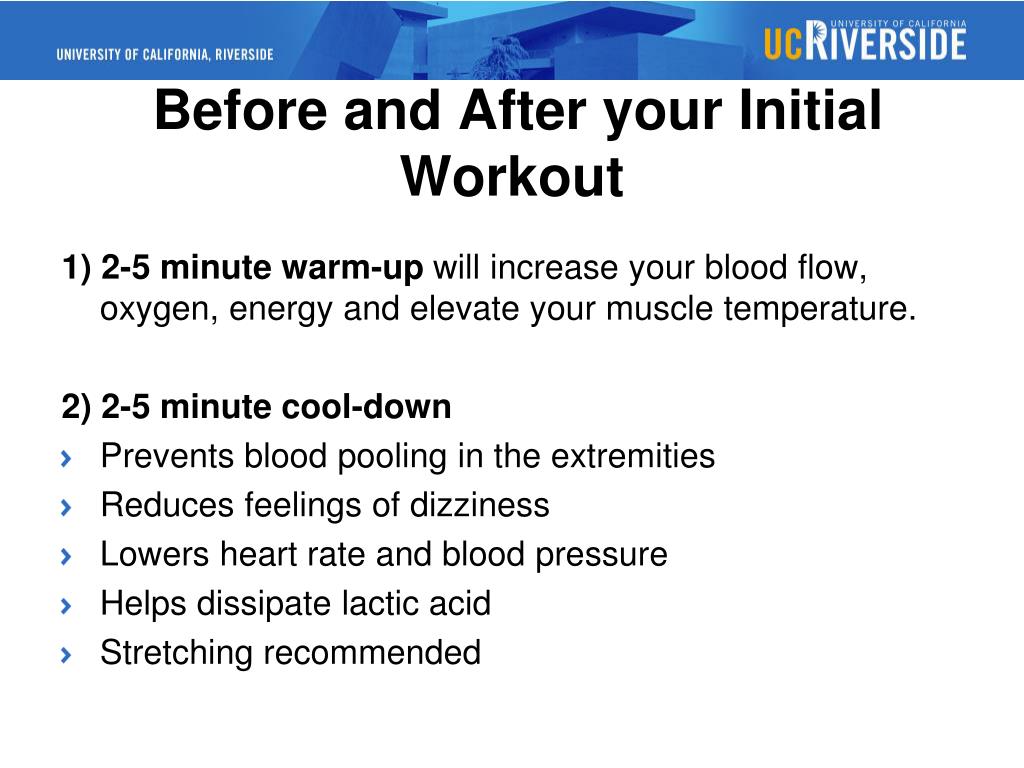 UNIVERSITY OF CALIFORNIA, RIVERSIDE

UNIVERSITY OF CALIFORNIA
UCRIVERSIDE

Before and After your Initial Workout

1) 2-5 minute warm-up will increase your blood flow, oxygen, energy and elevate your muscle temperature.

2) 2-5 minute cool-down

› Prevents blood pooling in the extremities
› Reduces feelings of dizziness
› Lowers heart rate and blood pressure
› Helps dissipate lactic acid
› Stretching recommended